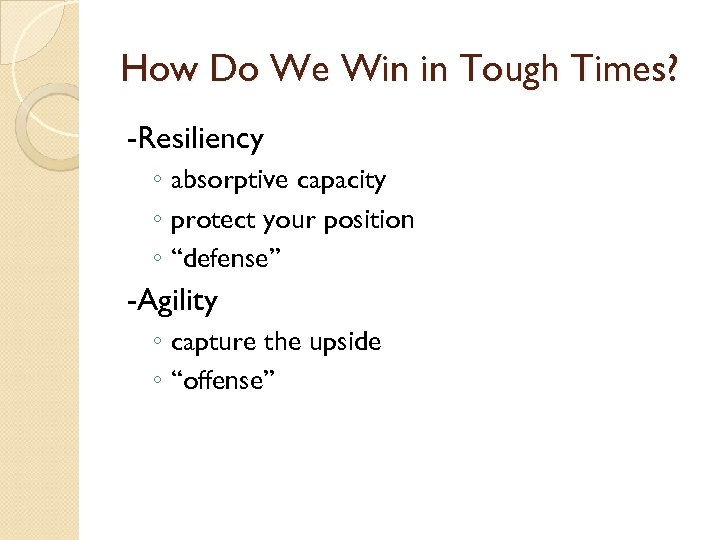 How Do We Win in Tough Times?

-Resiliency
◦ absorptive capacity
◦ protect your position
◦ “defense”

-Agility
◦ capture the upside
◦ “offense”